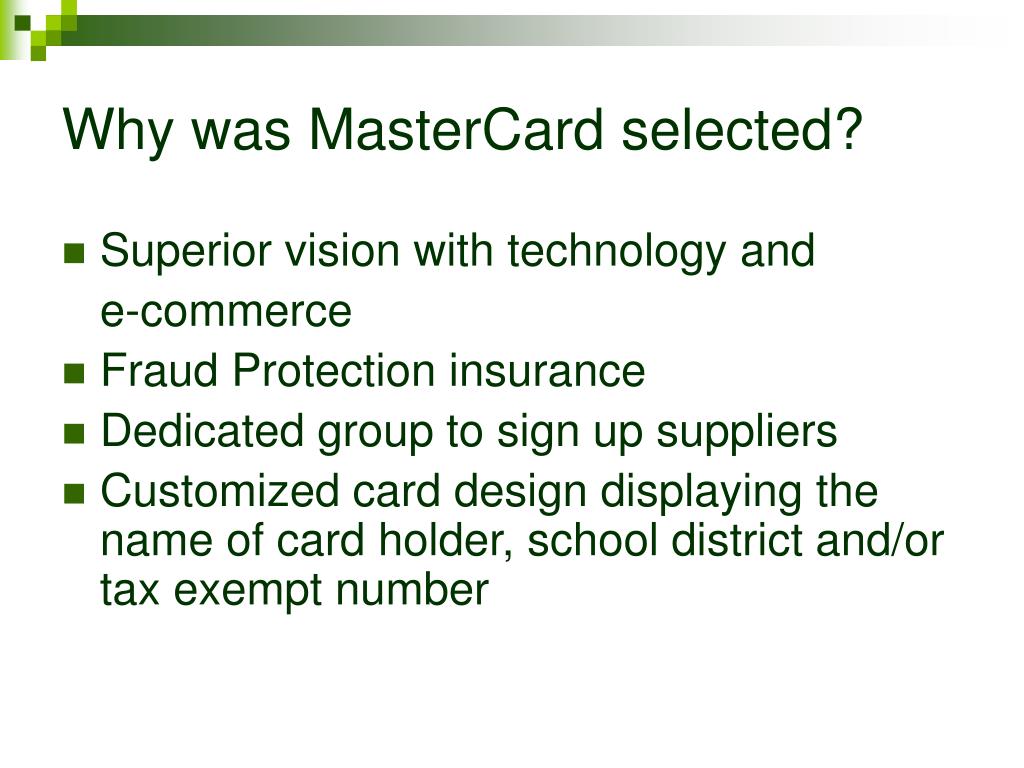 Why was MasterCard selected?

- Superior vision with technology and e-commerce
- Fraud Protection insurance
- Dedicated group to sign up suppliers
- Customized card design displaying the name of card holder, school district and/or tax exempt number